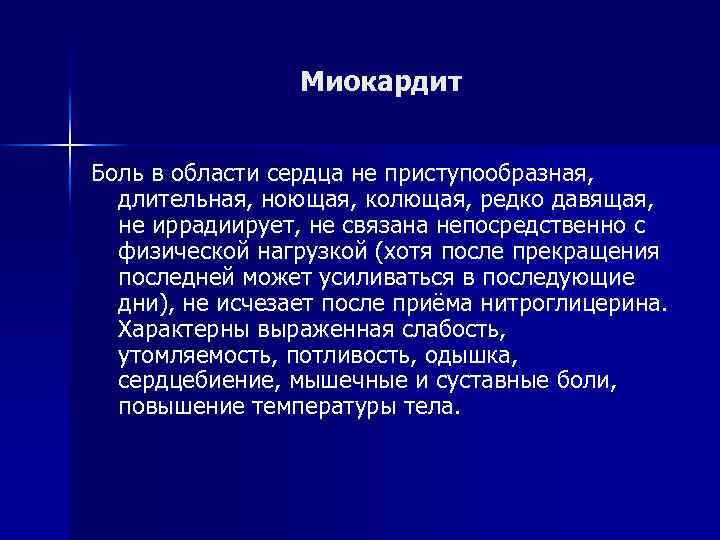 Миокардит

Боль в области сердца не приступообразная, длительная, ноющая, колющая, редко давящая, не иррадиирует, не связана непосредственно с физической нагрузкой (хотя после прекращения последней может усиливаться в последующие дни), не исчезает после приёма нитроглицерина. Характерны выраженная слабость, утомляемость, потливость, одышка, сердцебиение, мышечные и суставные боли, повышение температуры тела.